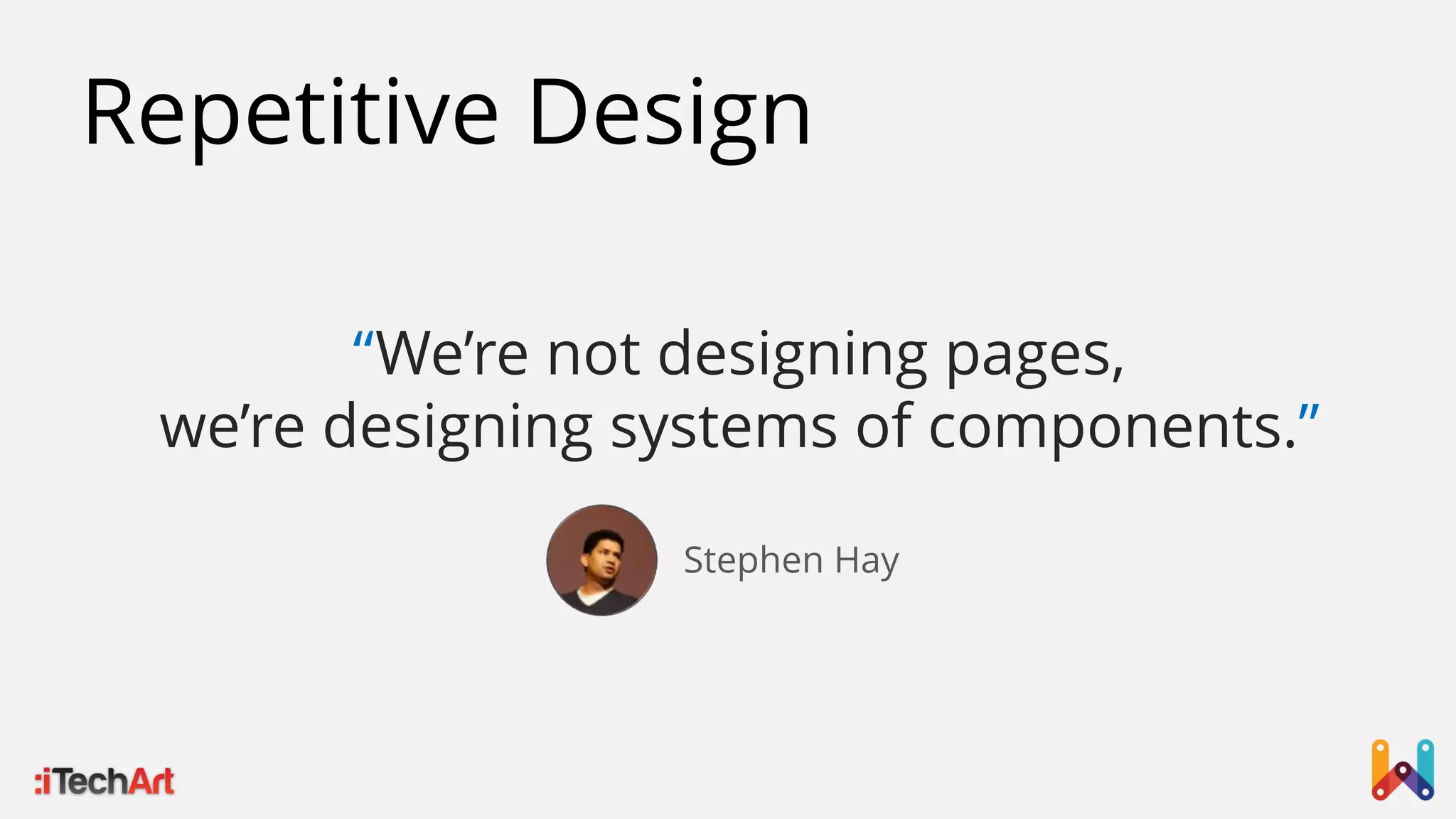 Repetitive Design

“We’re not designing pages, we’re designing systems of components.”

Stephen Hay

:iTechArt